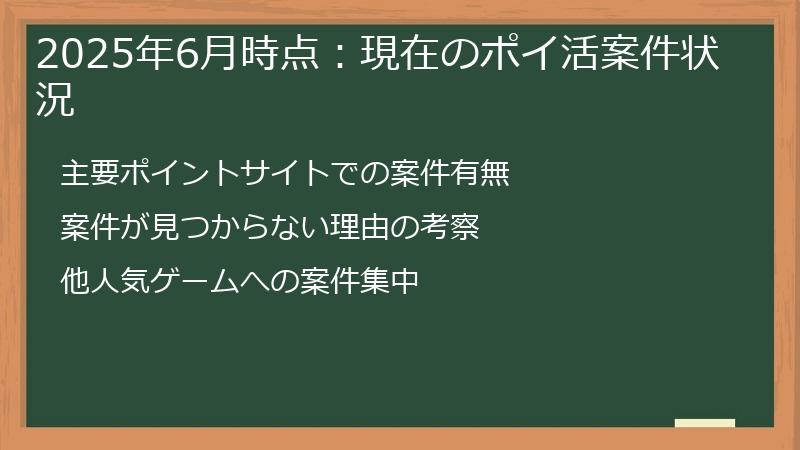 2025年6月時点：現在のポイ活案件状況

主要ポイントサイトでの案件有無

案件が見つからない理由の考察

他人気ゲームへの案件集中